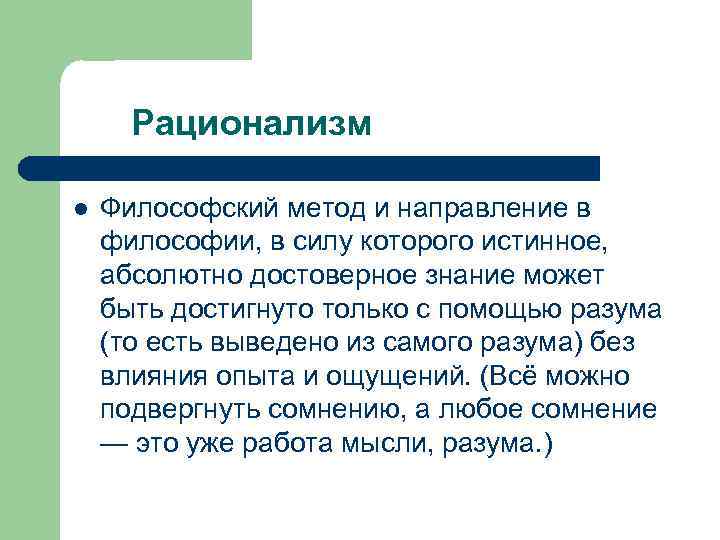 Рационализм

● Философский метод и направление в философии, в силу которого истинное, абсолютно достоверное знание может быть достигнуто только с помощью разума (то есть выведено из самого разума) без влияния опыта и ощущений. (Всё можно подвергнуть сомнению, а любое сомнение — это уже работа мысли, разума.)